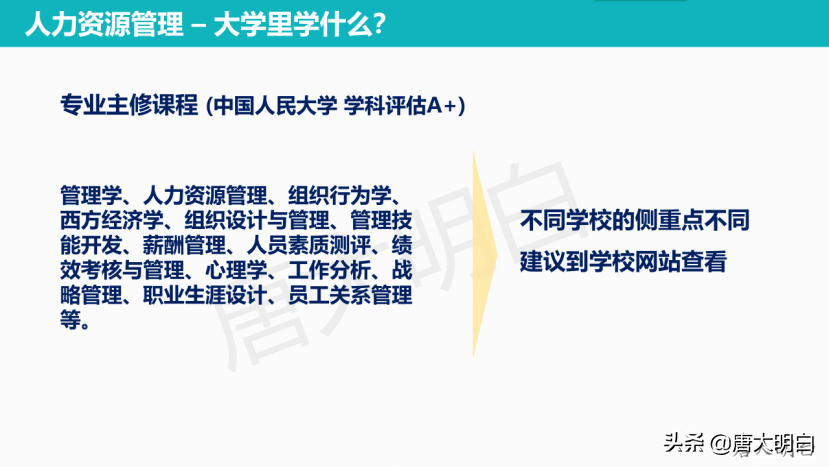 人力资源管理 – 大学里学什么?

专业主修课程 (中国人民大学 学科评估A+)

管理学、人力资源管理、组织行为学、西方经济学、组织设计与管理、管理技能开发、薪酬管理、人员素质测评、绩效考核与管理、心理学、工作分析、战略管理、职业生涯设计、员工关系管理等。

不同学校的侧重点不同
建议到学校网站查看

唐大明白

头条 @唐大明白